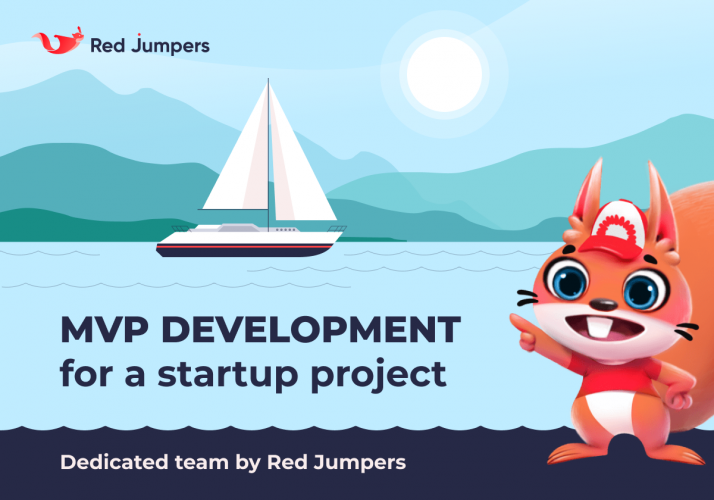 Red Jumpers

MVP DEVELOPMENT
for a startup project

Dedicated team by Red Jumpers